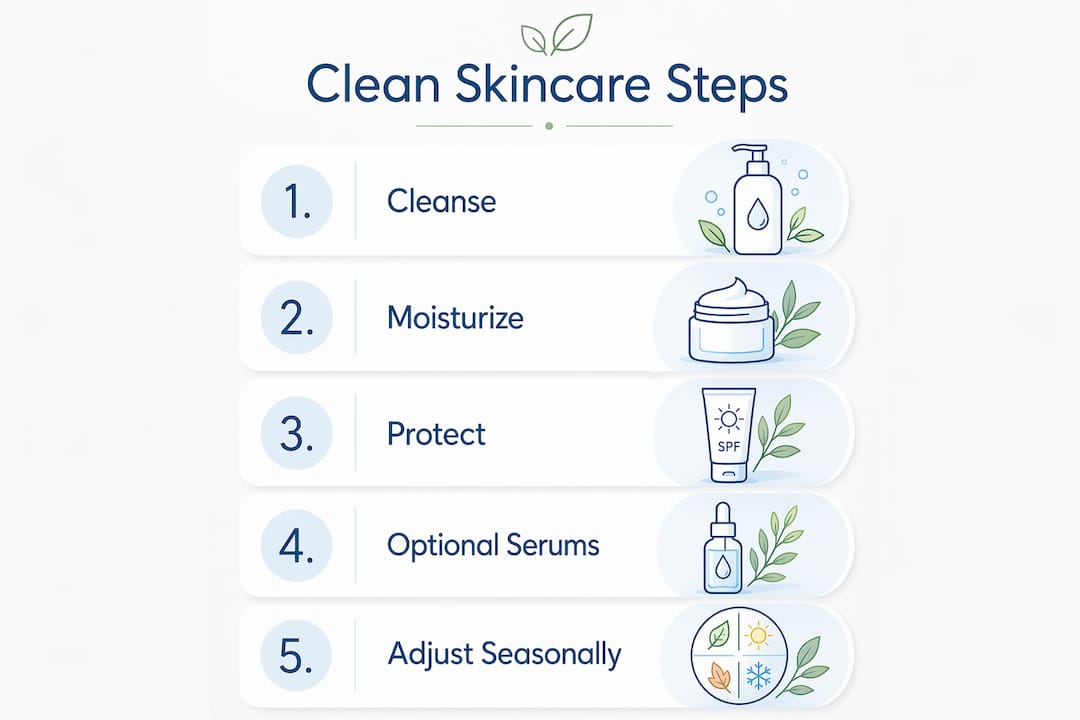 Clean Skincare Steps

1. Cleanse

2. Moisturize

3. Protect

SPF

4. Optional Serums

5. Adjust Seasonally